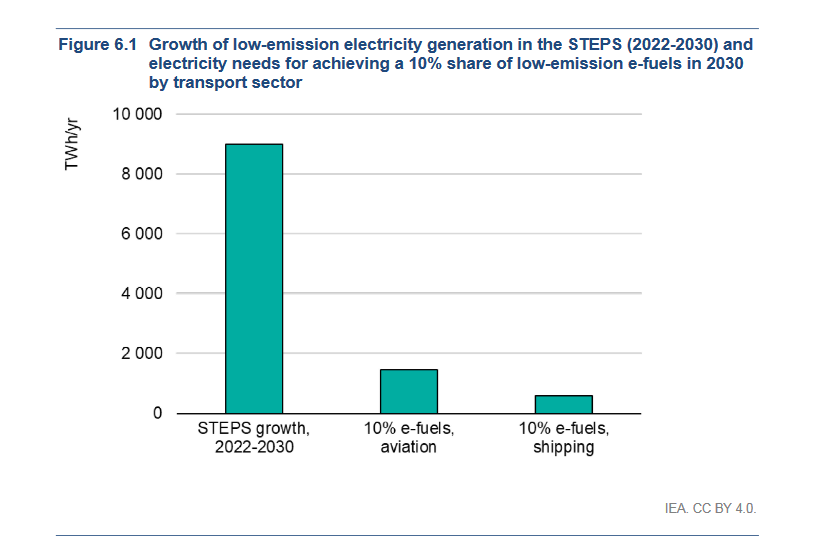 Figure 6.1 Growth of low-emission electricity generation in the STEPS (2022-2030) and electricity needs for achieving a 10% share of low-emission e-fuels in 2030 by transport sector

TWh/yr

10 000
8 000
6 000
4 000
2 000
0

STEPS growth, 2022-2030
10% e-fuels, aviation
10% e-fuels, shipping

IEA. CC BY 4.0.